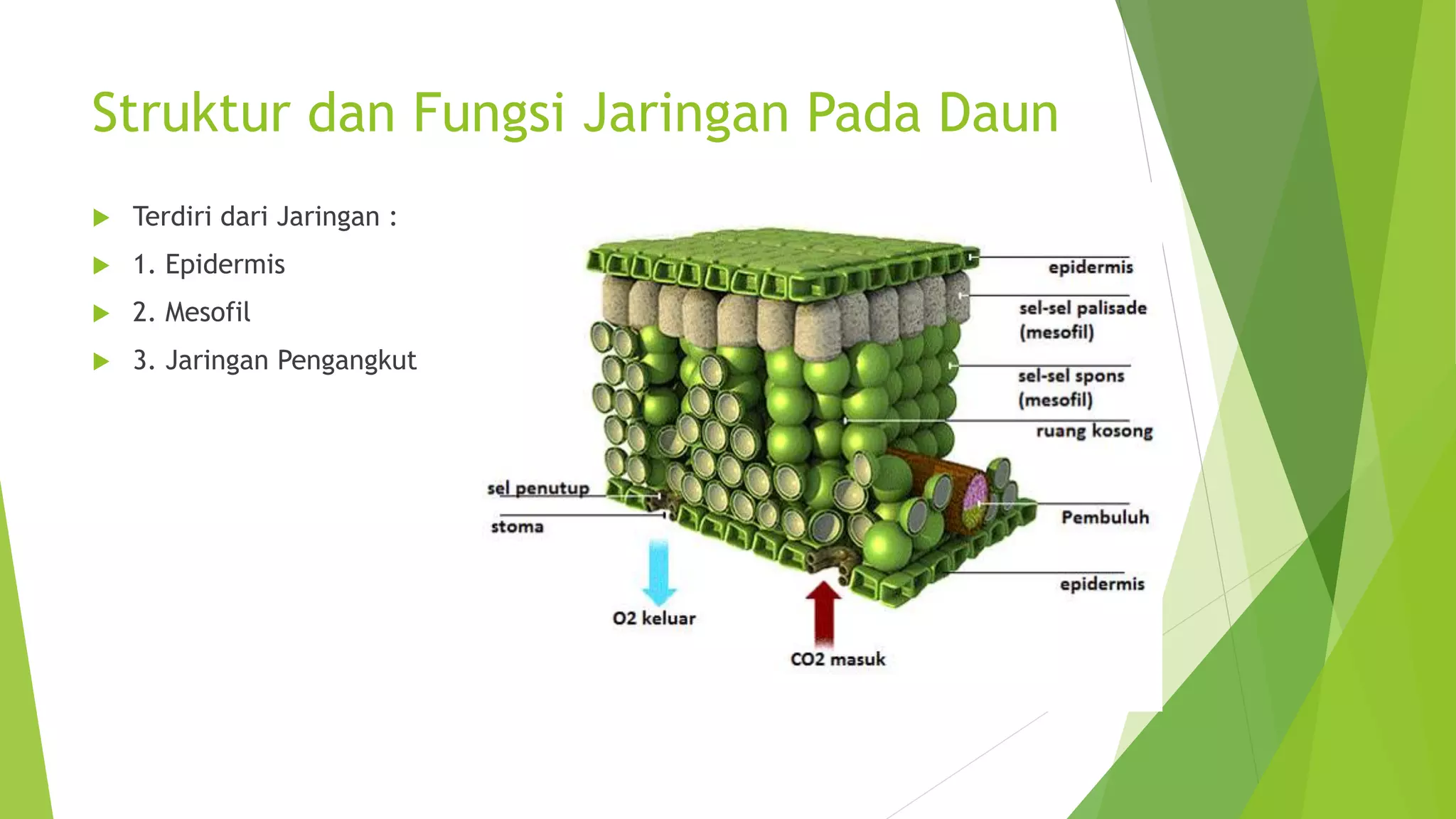 Struktur dan Fungsi Jaringan Pada Daun

Terdiri dari Jaringan :

1. Epidermis

2. Mesofil

3. Jaringan Pengangkut

epidermis

sel-sel palisade (mesofil)

sel-sel spons (mesofil)

ruang kosong

sel penutup

stoma

Pembuluh

epidermis

O2 keluar

CO2 masuk